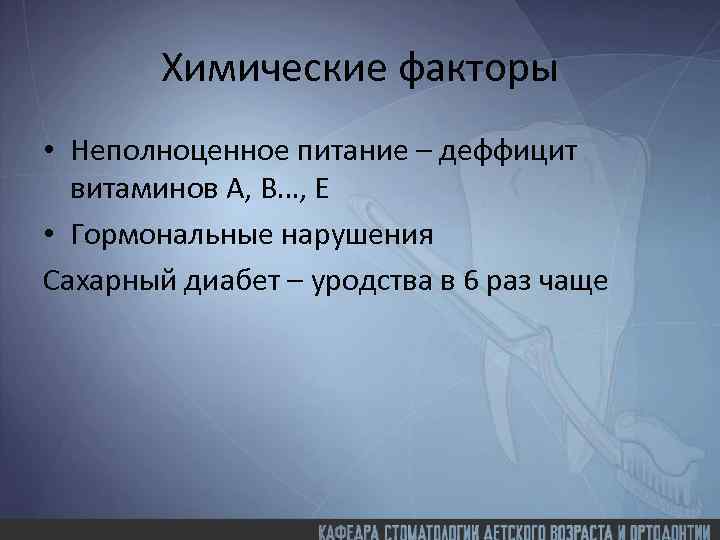 Химические факторы

• Неполноценное питание – деффицит витаминов А, В..., Е

• Гормональные нарушения

Сахарный диабет – уродства в 6 раз чаще

КАФЕДРА СТОМАТОЛОГИИ ДЕТСКОГО ВОЗРАСТА И ОРТОДОНТИИ